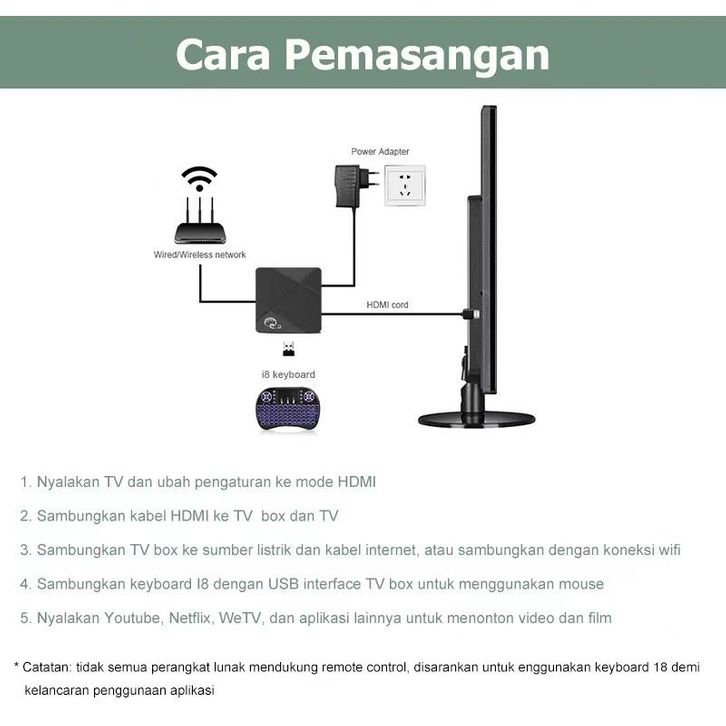 Cara Pemasangan

Power Adapter

Wired/Wireless network

HDMI cord

i8 keyboard

1. Nyalakan TV dan ubah pengaturan ke mode HDMI

2. Sambungkan kabel HDMI ke TV box dan TV

3. Sambungkan TV box ke sumber listrik dan kabel internet, atau sambungkan dengan koneksi wifi

4. Sambungkan keyboard I8 dengan USB interface TV box untuk menggunakan mouse

5. Nyalakan Youtube, Netflix, WeTV, dan aplikasi lainnya untuk menonton video dan film

* Catatan: tidak semua perangkat lunak mendukung remote control, disarankan untuk enggunakan keyboard 18 demi kelancaran penggunaan aplikasi